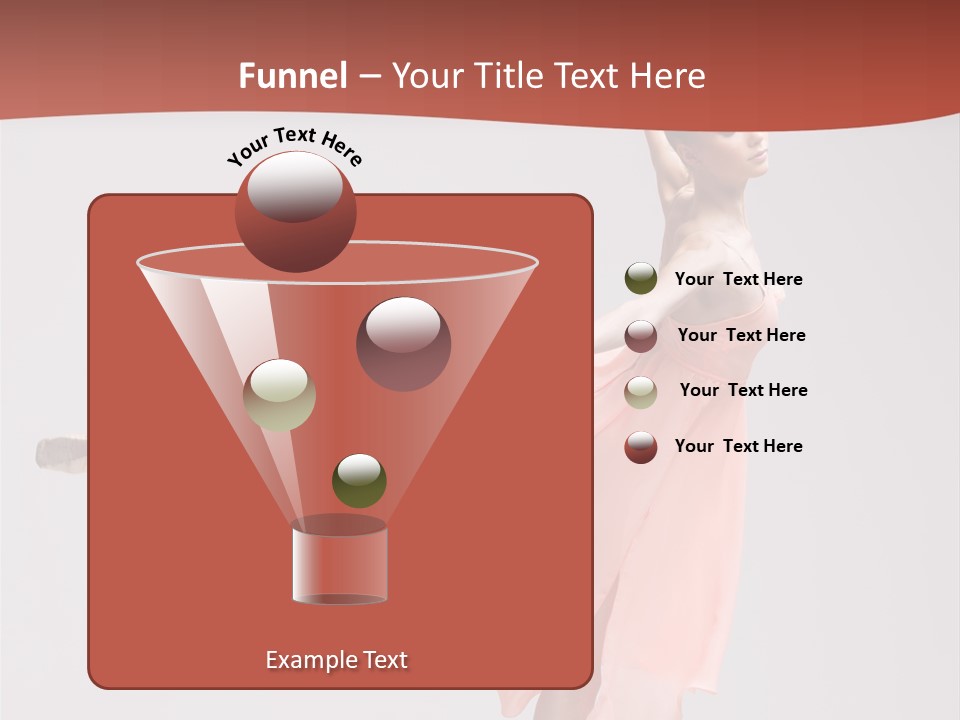 Funnel – Your Title Text Here

Your Text Here

Your Text Here

Your Text Here

Your Text Here

Your Text Here

Example Text